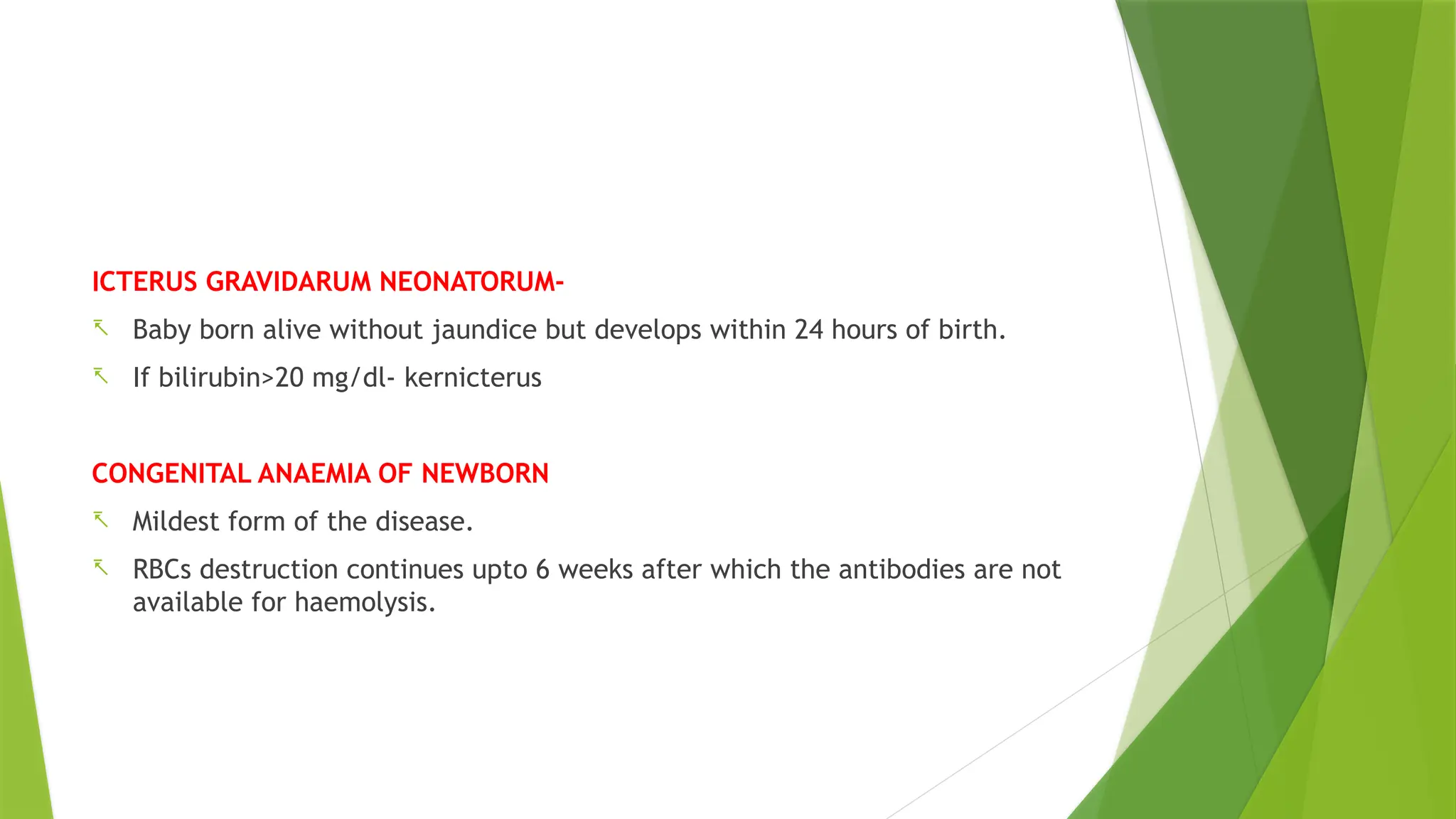 ICTERUS GRAVIDARUM NEONATORUM-

Baby born alive without jaundice but develops within 24 hours of birth.

If bilirubin>20 mg/dl- kernicterus

CONGENITAL ANAEMIA OF NEWBORN

Mildest form of the disease.

RBCs destruction continues upto 6 weeks after which the antibodies are not available for haemolysis.